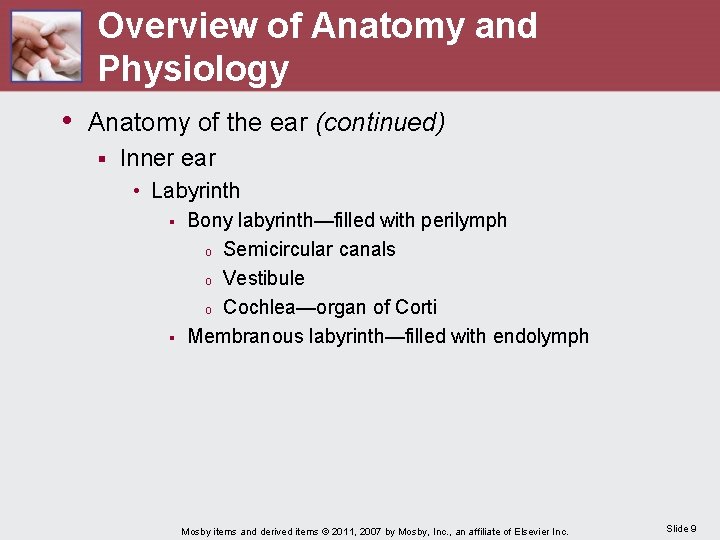 Overview of Anatomy and Physiology

• Anatomy of the ear (continued)
  ▪ Inner ear
    • Labyrinth
      ▪ Bony labyrinth—filled with perilymph
        o Semicircular canals
        o Vestibule
        o Cochlea—organ of Corti
      ▪ Membranous labyrinth—filled with endolymph

Mosby items and derived items © 2011, 2007 by Mosby, Inc., an affiliate of Elsevier Inc.

Slide 9